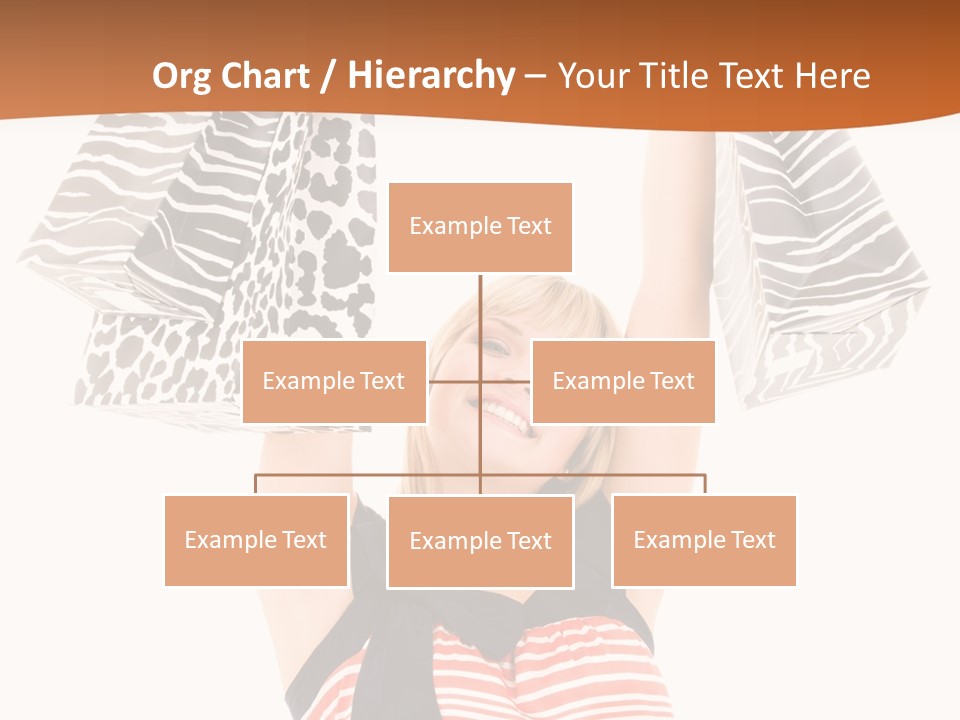 Org Chart / Hierarchy – Your Title Text Here

Example Text

Example Text

Example Text

Example Text

Example Text

Example Text